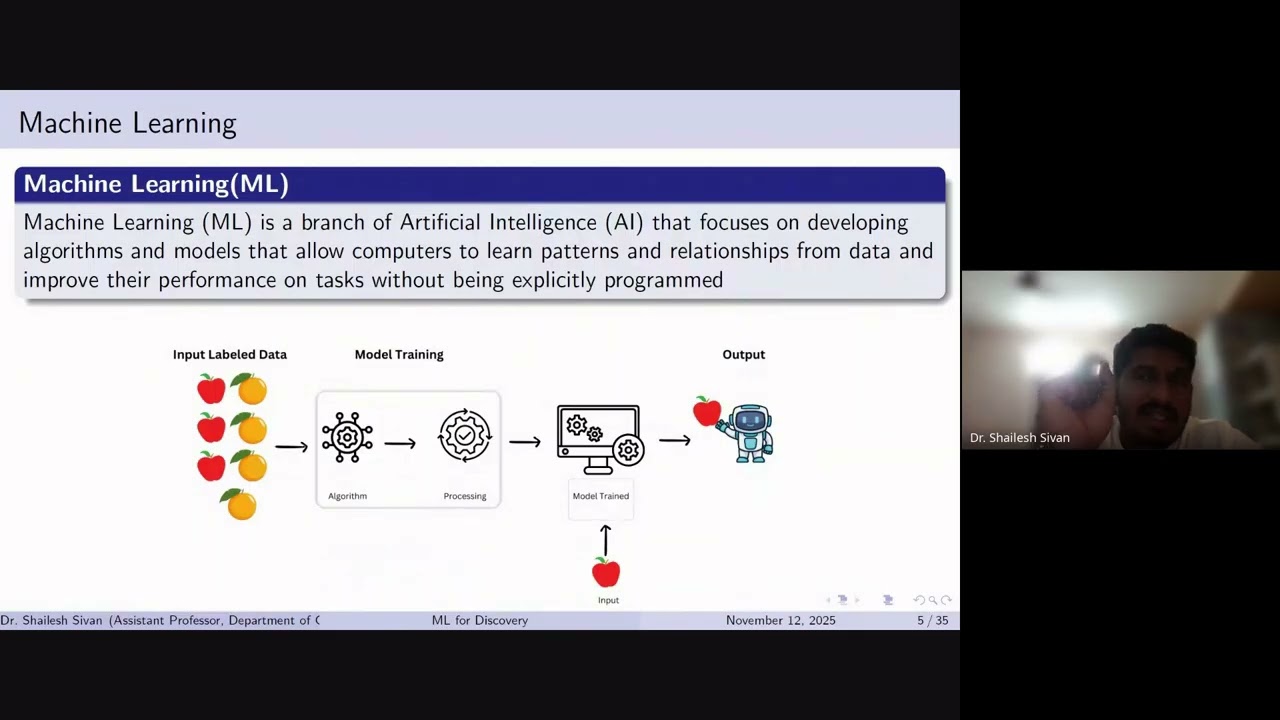 Machine Learning

Machine Learning(ML)

Machine Learning (ML) is a branch of Artificial Intelligence (AI) that focuses on developing algorithms and models that allow computers to learn patterns and relationships from data and improve their performance on tasks without being explicitly programmed

Input Labeled Data

Model Training

Output

Algorithm

Processing

Model Trained

Input

Dr. Shailesh Sivan (Assistant Professor, Department of C

ML for Discovery

November 12, 2025

5 / 35

Dr. Shailesh Sivan